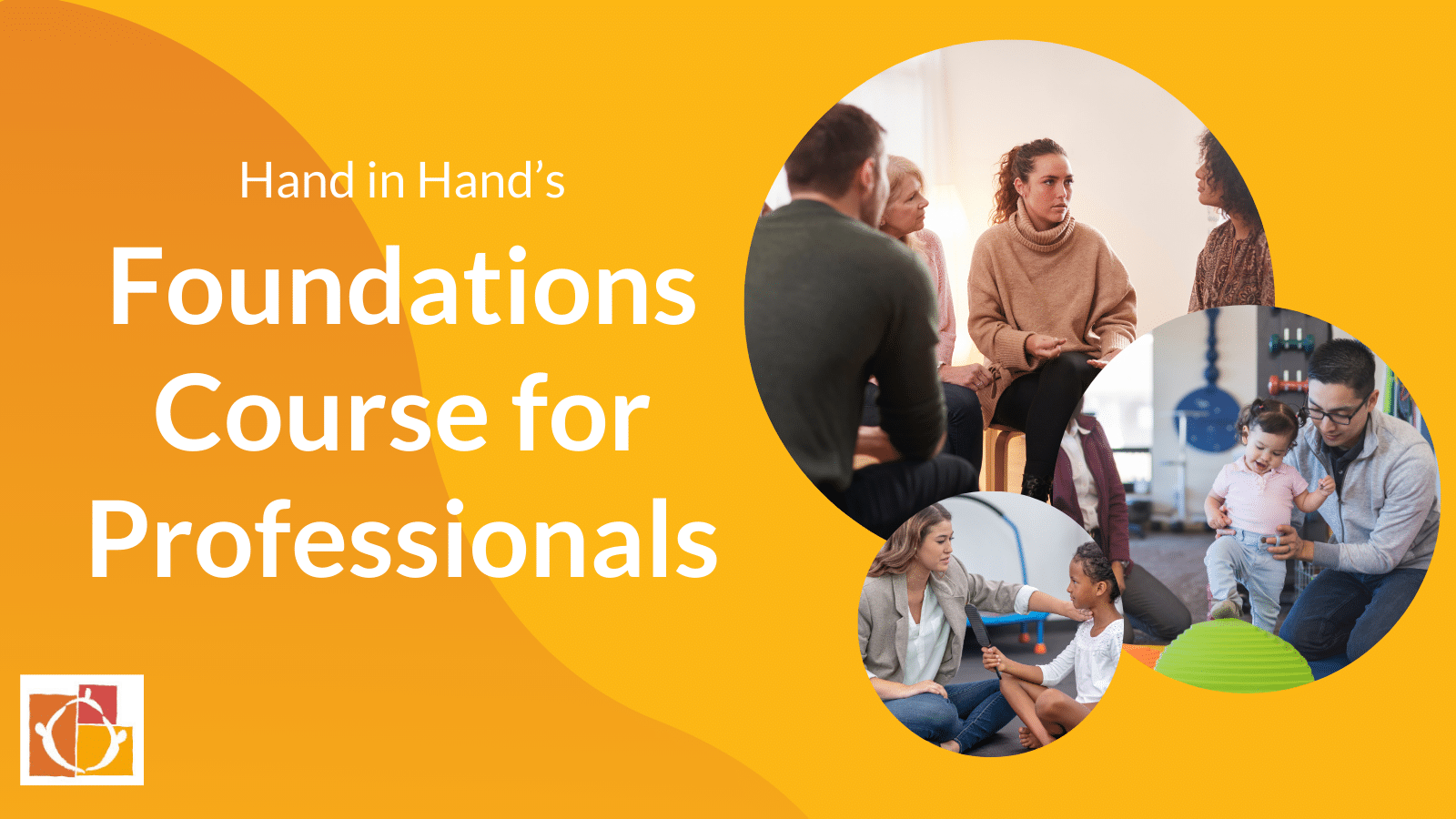 Hand in Hand’s

Foundations Course for Professionals